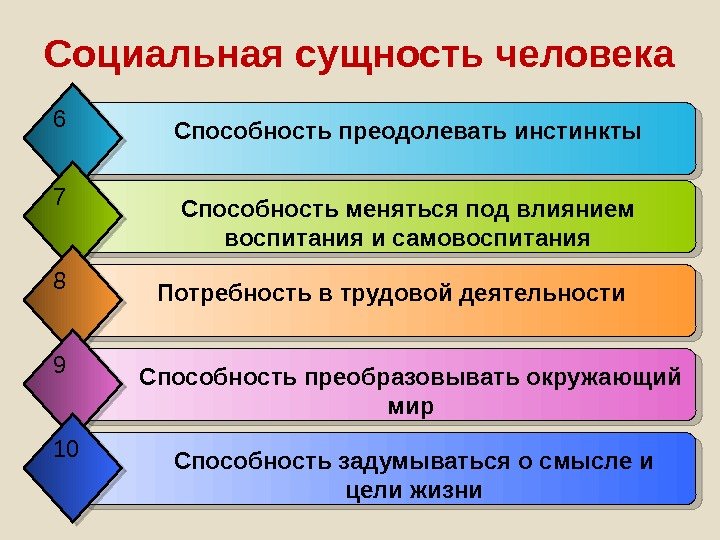 Социальная сущность человека

6
Способность преодолевать инстинкты

7
Способность меняться под влиянием воспитания и самовоспитания

8
Потребность в трудовой деятельности

9
Способность преобразовывать окружающий мир

10
Способность задумываться о смысле и цели жизни